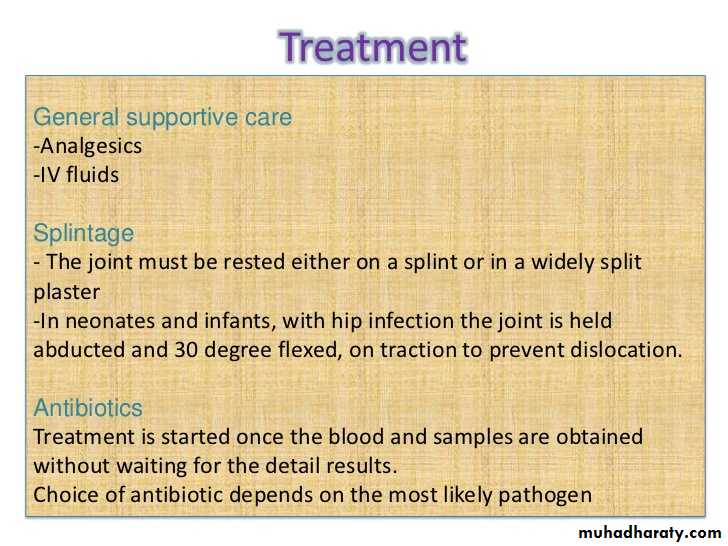 Treatment

General supportive care
-Analgesics
-IV fluids

Splintage
- The joint must be rested either on a splint or in a widely split plaster
-In neonates and infants, with hip infection the joint is held abducted and 30 degree flexed, on traction to prevent dislocation.

Antibiotics
Treatment is started once the blood and samples are obtained without waiting for the detail results.
Choice of antibiotic depends on the most likely pathogen

muhadharaty.com